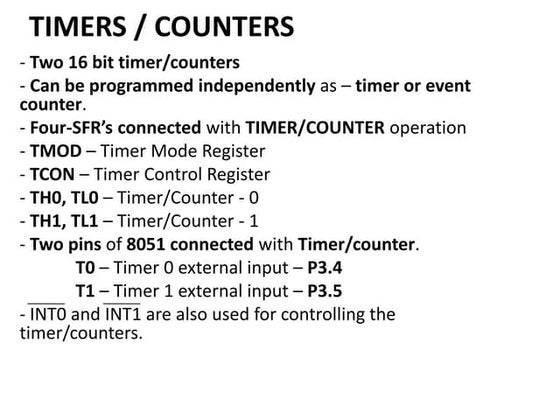 TIMERS / COUNTERS

- Two 16 bit timer/counters
- Can be programmed independently as – timer or event counter.
- Four-SFR's connected with TIMER/COUNTER operation
- TMOD – Timer Mode Register
- TCON – Timer Control Register
- TH0, TL0 – Timer/Counter - 0
- TH1, TL1 – Timer/Counter - 1
- Two pins of 8051 connected with Timer/counter.
T0 – Timer 0 external input – P3.4
T1 – Timer 1 external input – P3.5
- $\overline{INT0}$ and $\overline{INT1}$ are also used for controlling the timer/counters.